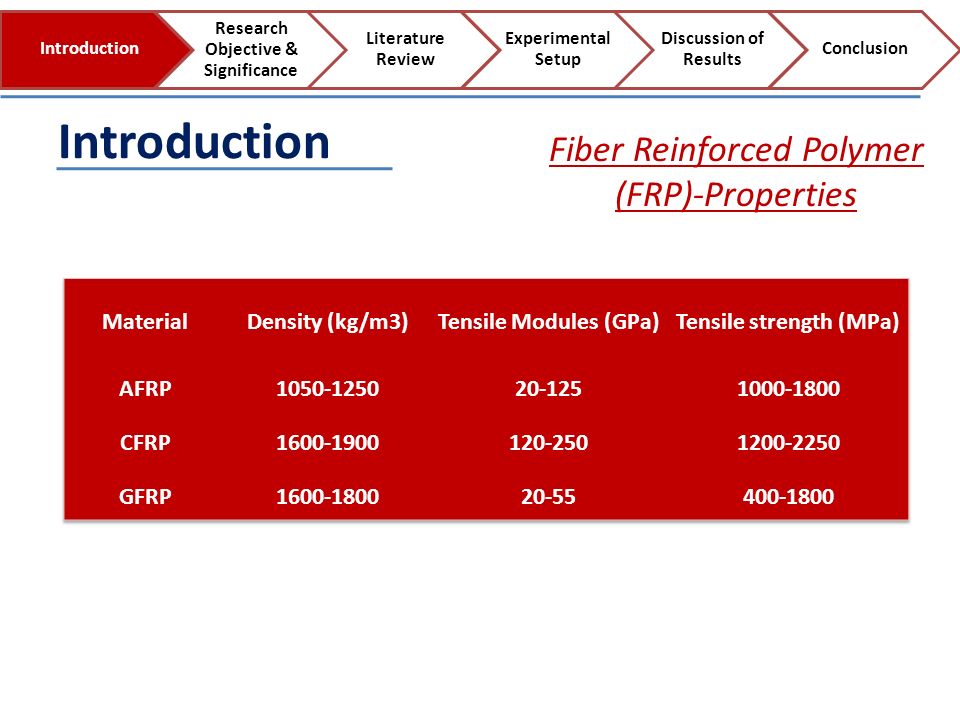 Introduction

Research Objective & Significance

Literature Review

Experimental Setup

Discussion of Results

Conclusion

Introduction

Fiber Reinforced Polymer (FRP)-Properties

| Material | Density (kg/m3) | Tensile Modules (GPa) | Tensile strength (MPa) |
|---|---|---|---|
| AFRP | 1050-1250 | 20-125 | 1000-1800 |
| CFRP | 1600-1900 | 120-250 | 1200-2250 |
| GFRP | 1600-1800 | 20-55 | 400-1800 |